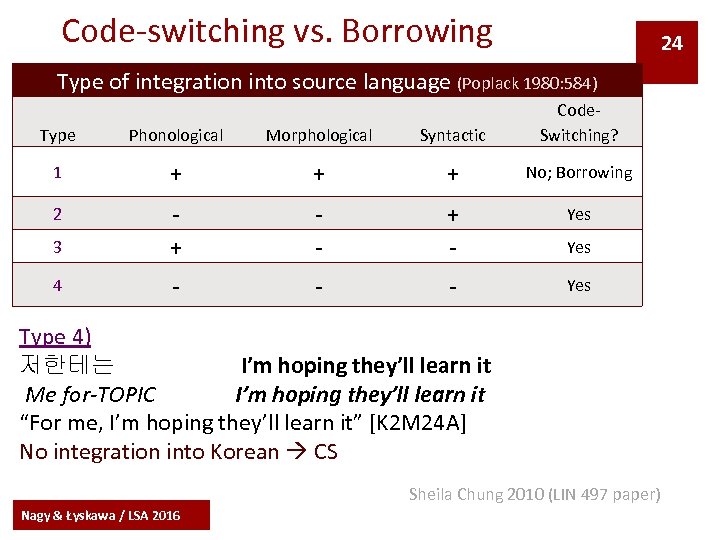 Code-switching vs. Borrowing

24

Type of integration into source language (Poplack 1980:584)

| Type | Phonological | Morphological | Syntactic | Code-Switching? |
|---|---|---|---|---|
| 1 | + | + | + | No; Borrowing |
| 2 | - | - | + | Yes |
| 3 | + | - | - | Yes |
| 4 | - | - | - | Yes |

Type 4)
저한테는 I'm hoping they'll learn it
Me for-TOPIC I'm hoping they'll learn it
"For me, I'm hoping they'll learn it" [K2M24A]
No integration into Korean → CS

Sheila Chung 2010 (LIN 497 paper)

Nagy & Łyskawa / LSA 2016